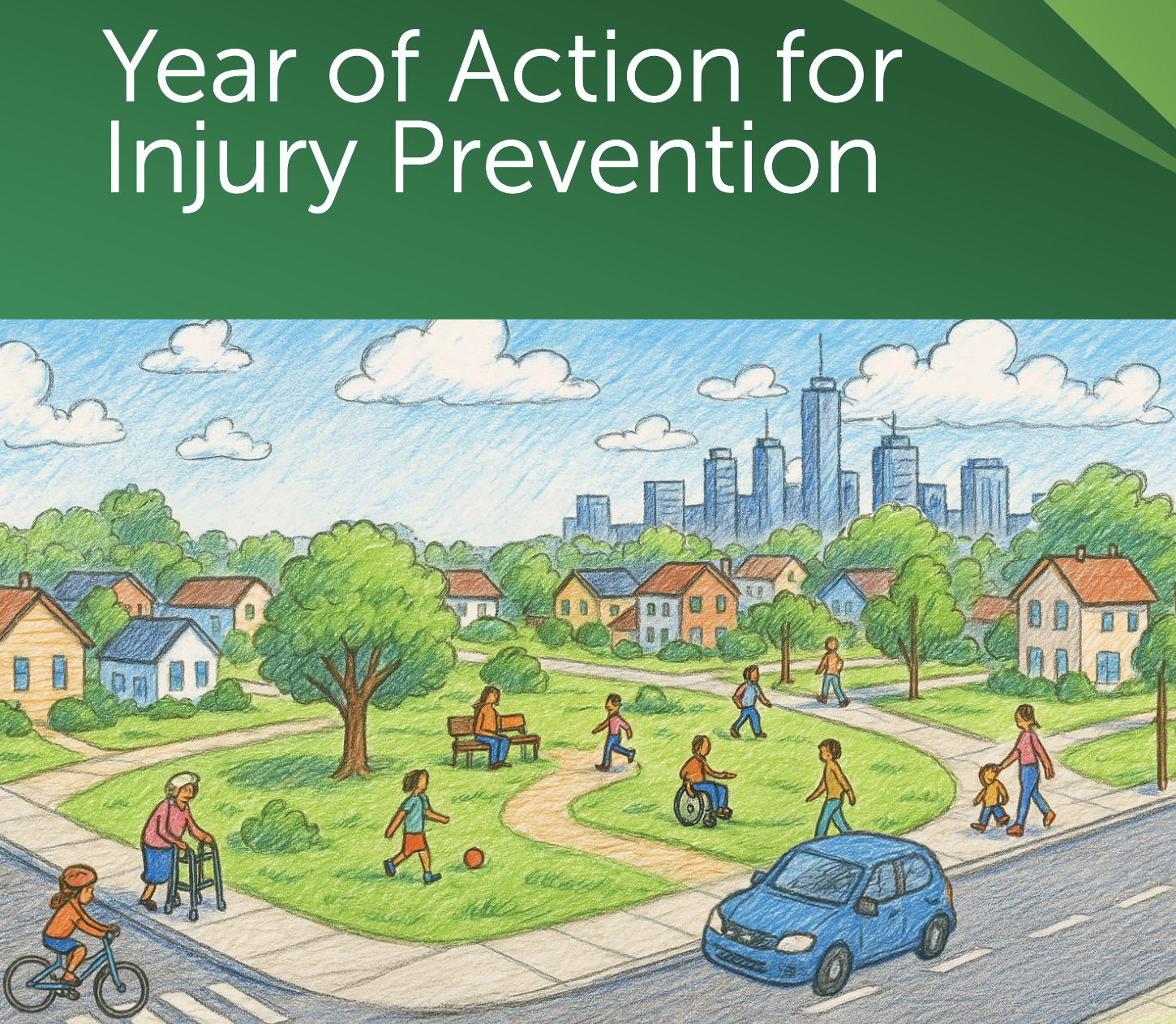 Year of Action for Injury Prevention